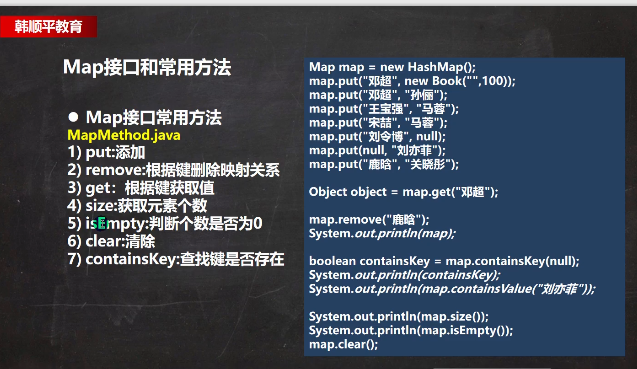 韩顺平教育

Map接口和常用方法

● Map接口常用方法
MapMethod.java
1) put:添加
2) remove:根据键删除映射关系
3) get：根据键获取值
4) size:获取元素个数
5) isEmpty:判断个数是否为0
6) clear:清除
7) containsKey:查找键是否存在

Map map = new HashMap();
map.put("邓超", new Book("",100));
map.put("邓超", "孙俪");
map.put("王宝强", "马蓉");
map.put("宋喆", "马蓉");
map.put("刘令博", null);
map.put(null, "刘亦菲");
map.put("鹿晗", "关晓彤");

Object object = map.get("邓超");

map.remove("鹿晗");
System.out.println(map);

boolean containsKey = map.containsKey(null);
System.out.println(containsKey);
System.out.println(map.containsValue("刘亦菲"));

System.out.println(map.size());
System.out.println(map.isEmpty());
map.clear();